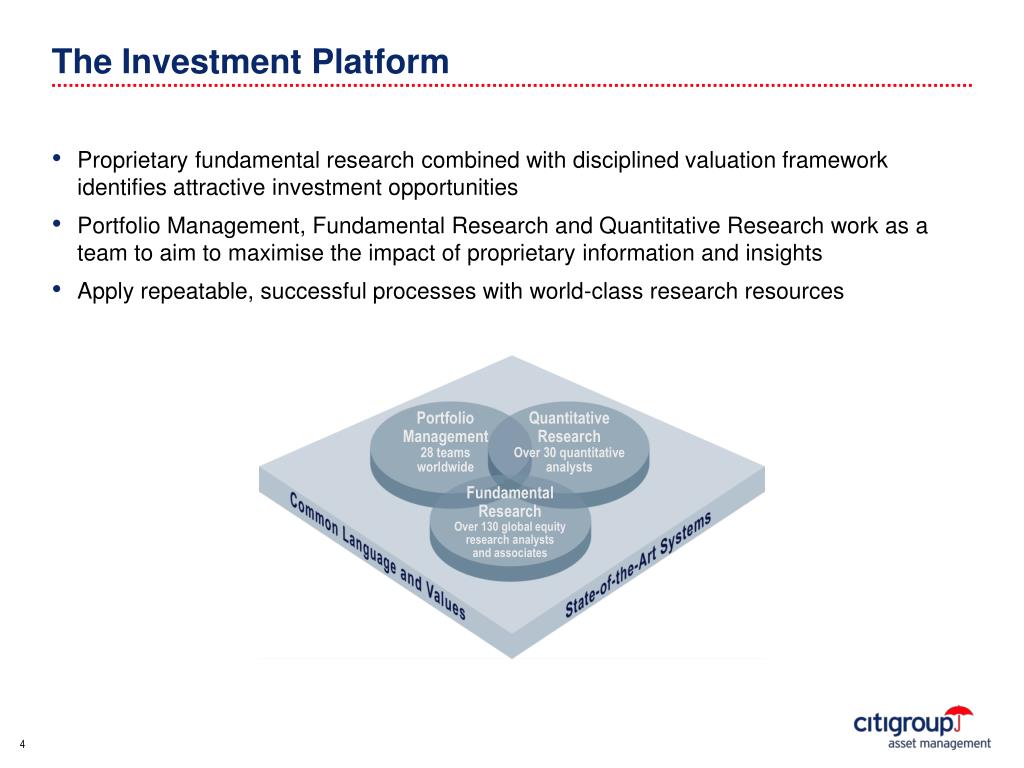 The Investment Platform

• Proprietary fundamental research combined with disciplined valuation framework identifies attractive investment opportunities

• Portfolio Management, Fundamental Research and Quantitative Research work as a team to aim to maximise the impact of proprietary information and insights

• Apply repeatable, successful processes with world-class research resources

Portfolio Management
28 teams worldwide

Quantitative Research
Over 30 quantitative analysts

Fundamental Research
Over 130 global equity research analysts and associates

Common Language and Values

State-of-the-Art Systems

4

citigroup
asset management